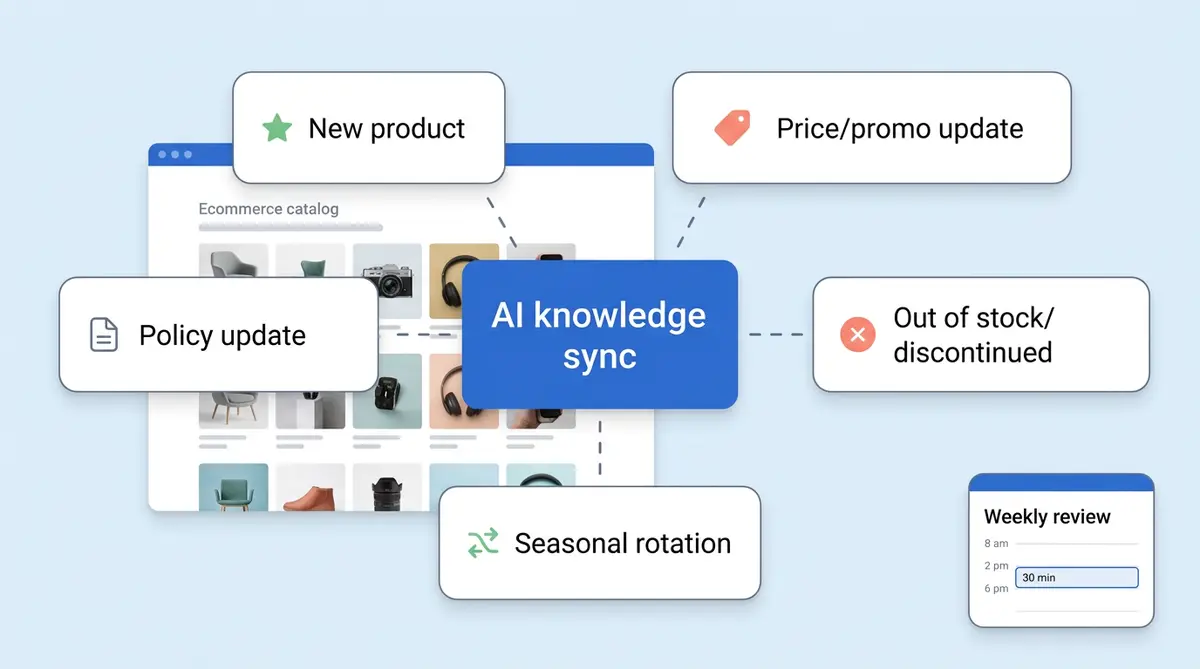 New product

Price/promo update

Ecommerce catalog

Policy update

AI knowledge sync

Out of stock/ discontinued

Seasonal rotation

Weekly review
8 am
2 pm
30 min
6 pm